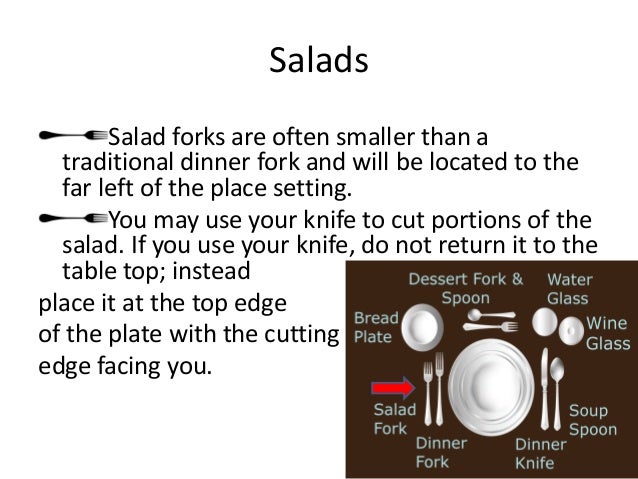 Salads

Salad forks are often smaller than a traditional dinner fork and will be located to the far left of the place setting.

You may use your knife to cut portions of the salad. If you use your knife, do not return it to the table top; instead place it at the top edge of the plate with the cutting edge facing you.

Dessert Fork & Spoon
Water Glass
Bread Plate
Wine Glass
Salad Fork
Dinner Fork
Dinner Knife
Soup Spoon